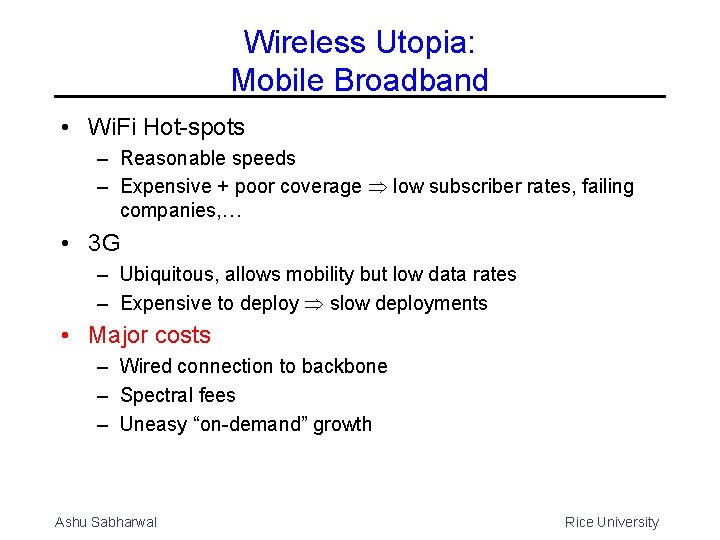 Wireless Utopia:
Mobile Broadband

• WiFi Hot-spots
– Reasonable speeds
– Expensive + poor coverage $\Rightarrow$ low subscriber rates, failing companies,…

• 3G
– Ubiquitous, allows mobility but low data rates
– Expensive to deploy $\Rightarrow$ slow deployments

• Major costs
– Wired connection to backbone
– Spectral fees
– Uneasy “on-demand” growth

Ashu Sabharwal

Rice University